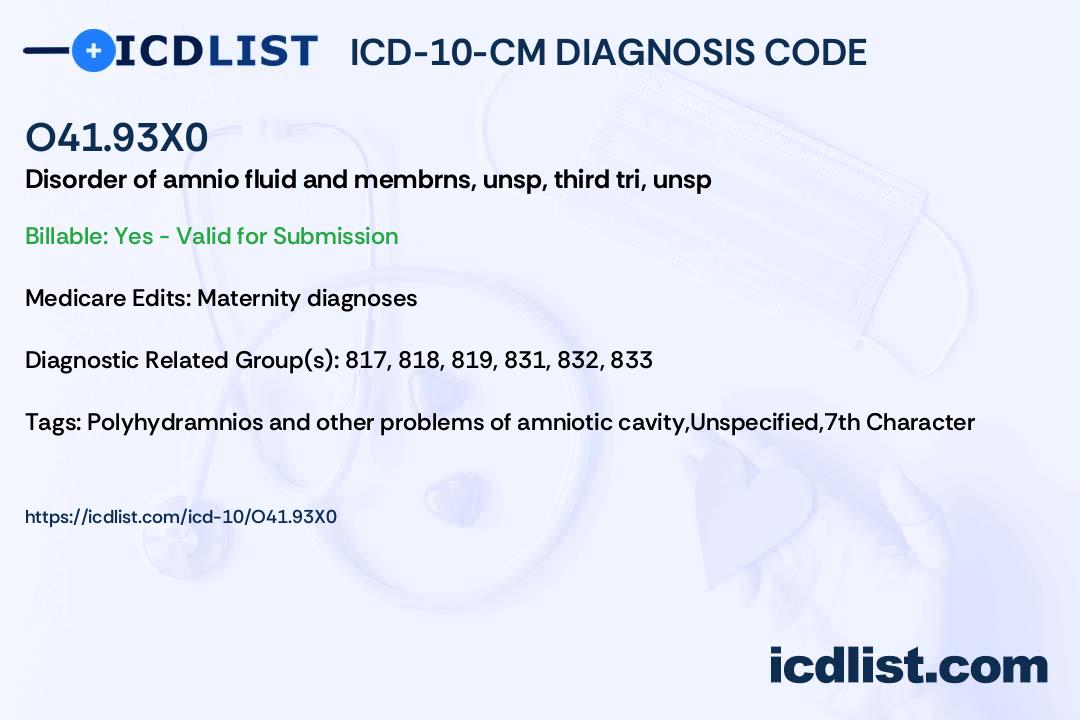 ICDLIST ICD-10-CM DIAGNOSIS CODE

O41.93X0

Disorder of amnio fluid and membrns, unsp, third tri, unsp

Billable: Yes - Valid for Submission

Medicare Edits: Maternity diagnoses

Diagnostic Related Group(s): 817, 818, 819, 831, 832, 833

Tags: Polyhydramnios and other problems of amniotic cavity,Unspecified,7th Character

https://icdlist.com/icd-10/O41.93X0

icdlist.com